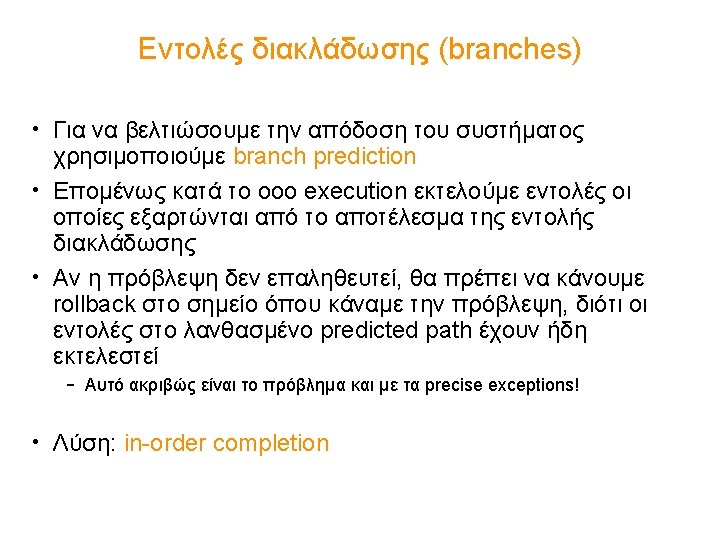 Εντολές διακλάδωσης (branches)

• Για να βελτιώσουμε την απόδοση του συστήματος χρησιμοποιούμε branch prediction

• Επομένως κατά το ooo execution εκτελούμε εντολές οι οποίες εξαρτώνται από το αποτέλεσμα της εντολής διακλάδωσης

• Αν η πρόβλεψη δεν επαληθευτεί, θα πρέπει να κάνουμε rollback στο σημείο όπου κάναμε την πρόβλεψη, διότι οι εντολές στο λανθασμένο predicted path έχουν ήδη εκτελεστεί

– Αυτό ακριβώς είναι το πρόβλημα και με τα precise exceptions!

• Λύση: in-order completion